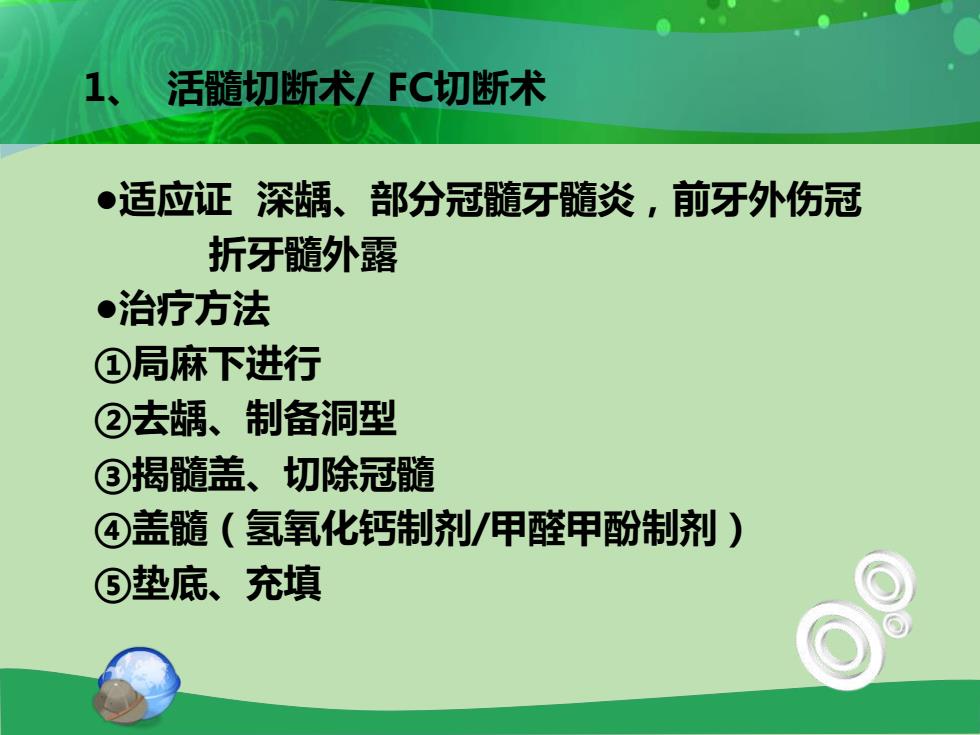 1、 活髓切断术/ FC切断术

●适应证 深龋、部分冠髓牙髓炎，前牙外伤冠折牙髓外露

●治疗方法

①局麻下进行

②去龋、制备洞型

③揭髓盖、切除冠髓

④盖髓（氢氧化钙制剂/甲醛甲酚制剂）

⑤垫底、充填